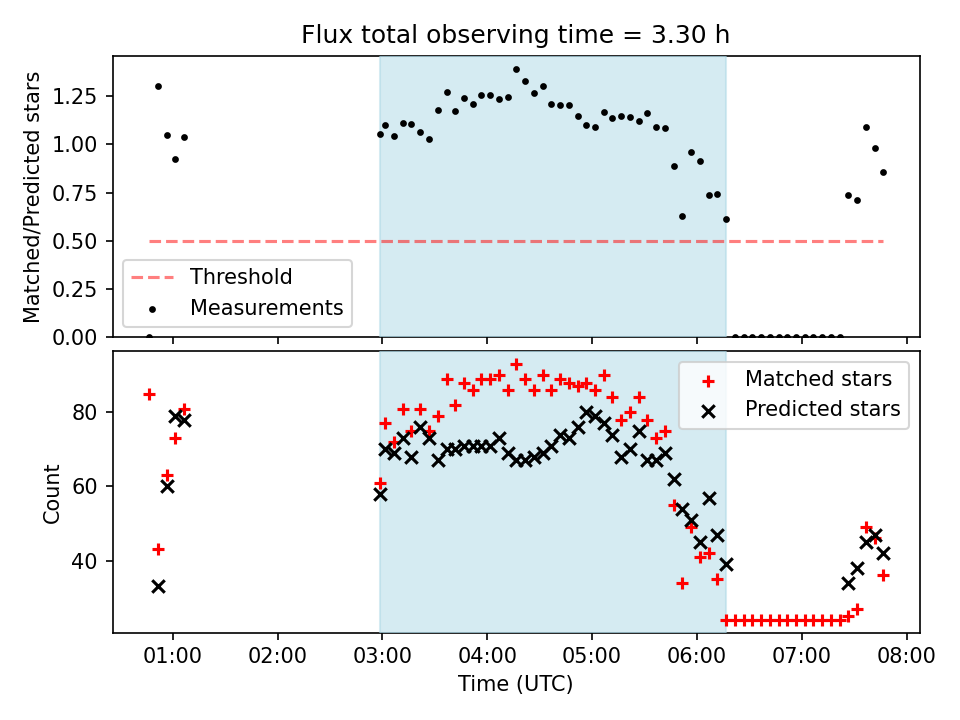 Flux total observing time = 3.30 h

Matched/Predicted stars

1.25
1.00
0.75
0.50
0.25
0.00

Threshold
Measurements

Count

80
60
40

Matched stars
Predicted stars

01:00
02:00
03:00
04:00
05:00
06:00
07:00
08:00

Time (UTC)